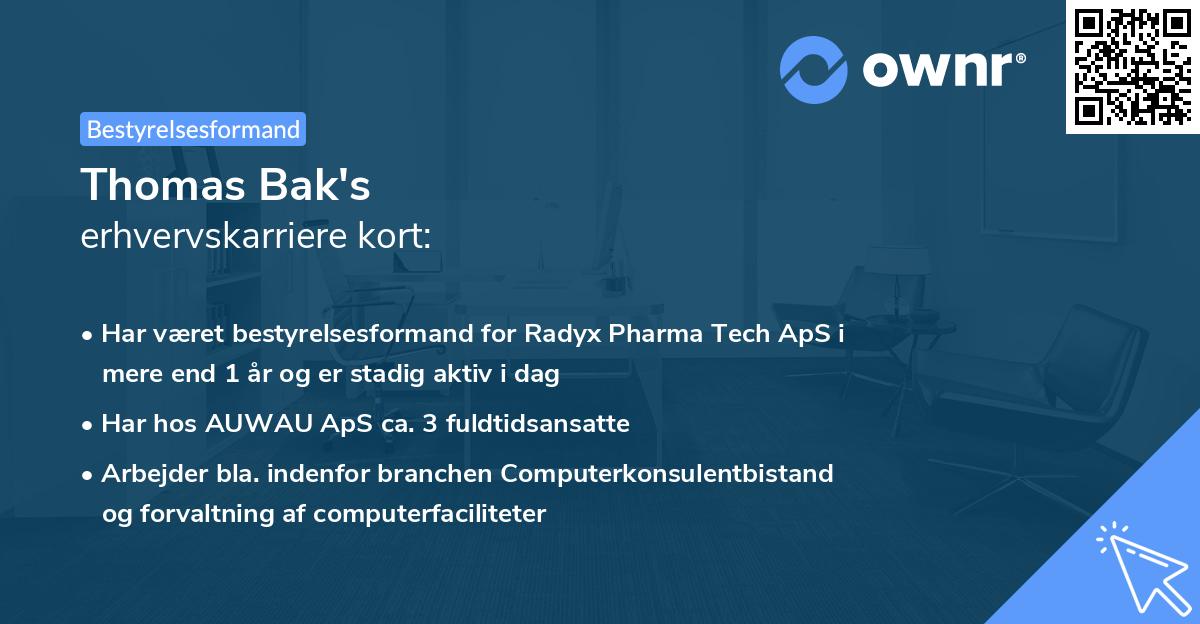 ownr®

Bestyrelsesformand

Thomas Bak's
erhvervskarriere kort:

• Har været bestyrelsesformand for Radyx Pharma Tech ApS i mere end 1 år og er stadig aktiv i dag

• Har hos AUWAU ApS ca. 3 fuldtidsansatte

• Arbejder bla. indenfor branchen Computerkonsulentbistand og forvaltning af computerfaciliteter